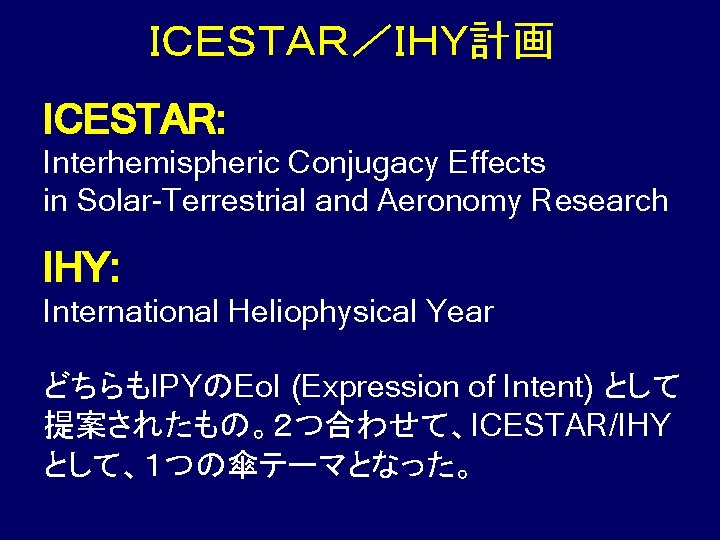 ICESTAR／IHY計画

ICESTAR:
Interhemispheric Conjugacy Effects in Solar-Terrestrial and Aeronomy Research

IHY:
International Heliophysical Year

どちらもIPYのEoI (Expression of Intent) として提案されたもの。２つ合わせて、ICESTAR/IHYとして、１つの傘テーマとなった。